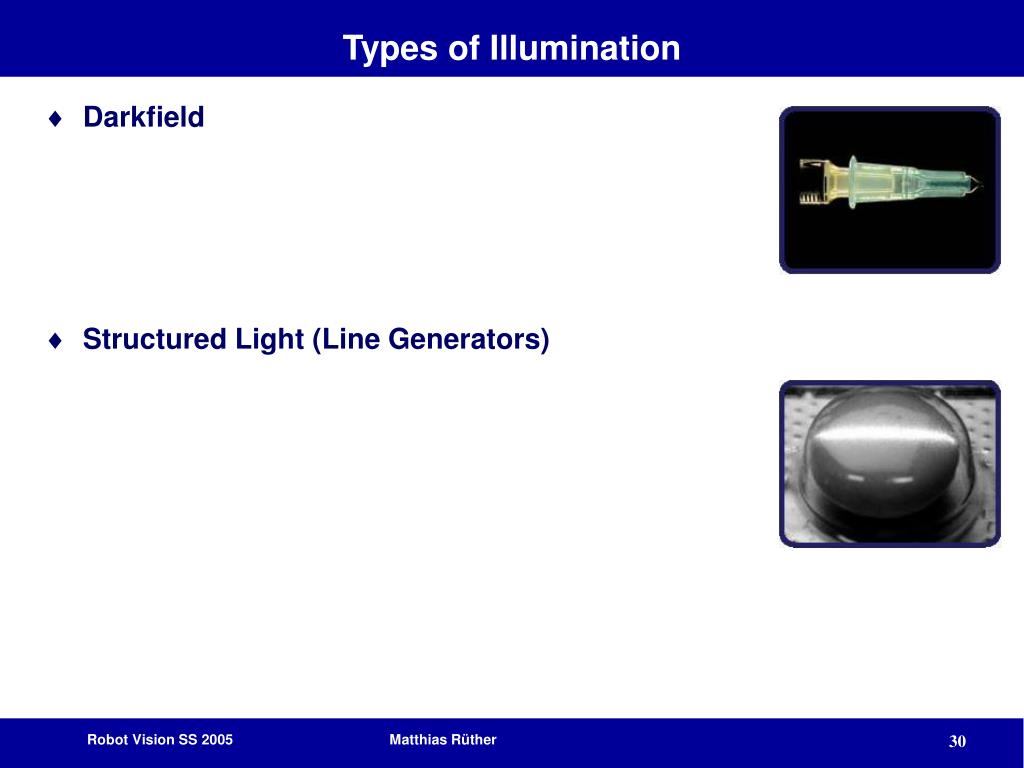 Types of Illumination

♦ Darkfield

♦ Structured Light (Line Generators)

Robot Vision SS 2005 Matthias Rüther 30